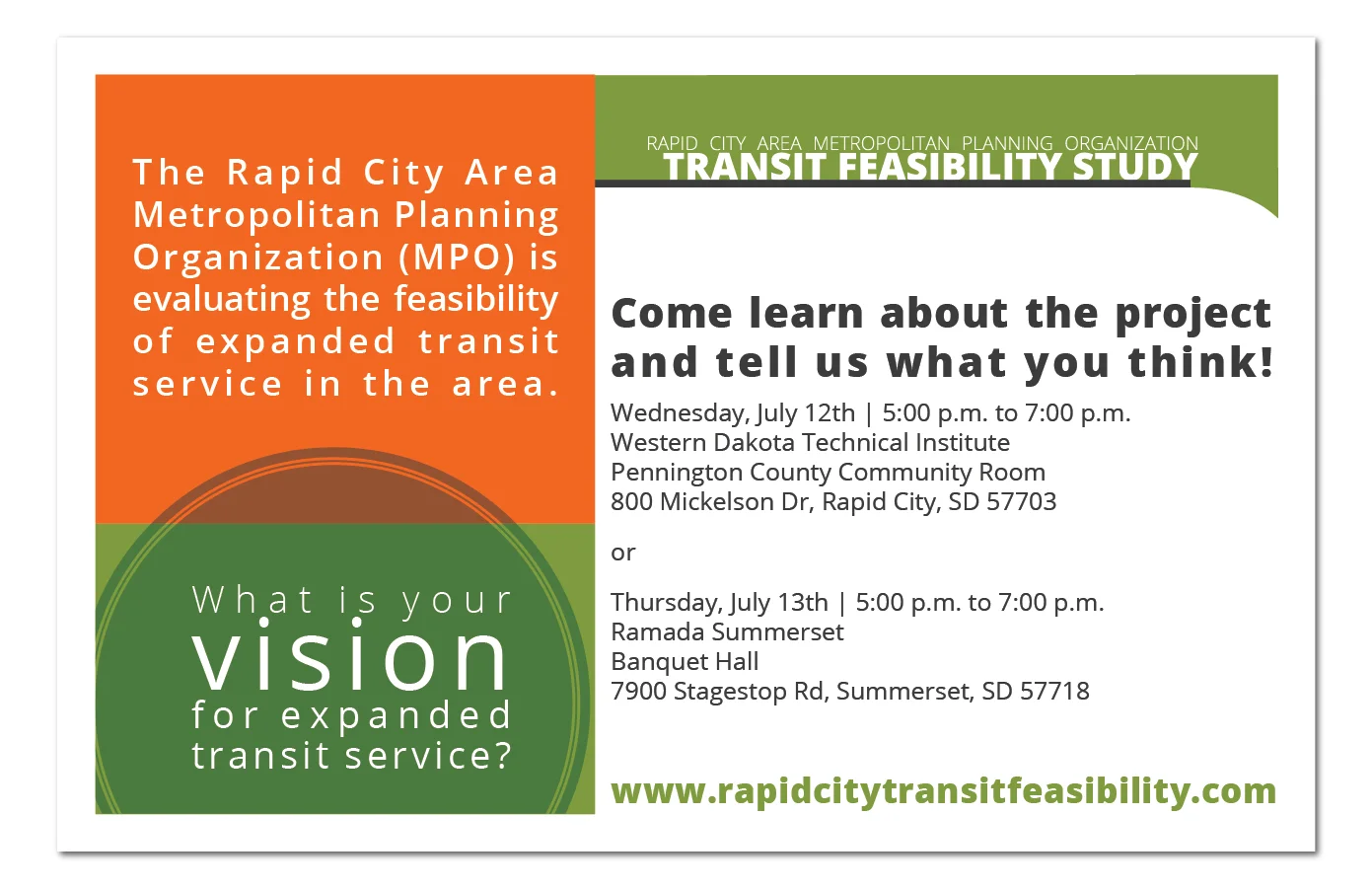 The Rapid City Area Metropolitan Planning Organization (MPO) is evaluating the feasibility of expanded transit service in the area.

What is your vision for expanded transit service?

RAPID CITY AREA METROPOLITAN PLANNING ORGANIZATION
TRANSIT FEASIBILITY STUDY

Come learn about the project and tell us what you think!

Wednesday, July 12th | 5:00 p.m. to 7:00 p.m.
Western Dakota Technical Institute
Pennington County Community Room
800 Mickelson Dr, Rapid City, SD 57703

or

Thursday, July 13th | 5:00 p.m. to 7:00 p.m.
Ramada Summerset
Banquet Hall
7900 Stagestop Rd, Summerset, SD 57718

www.rapidcitytransitfeasibility.com